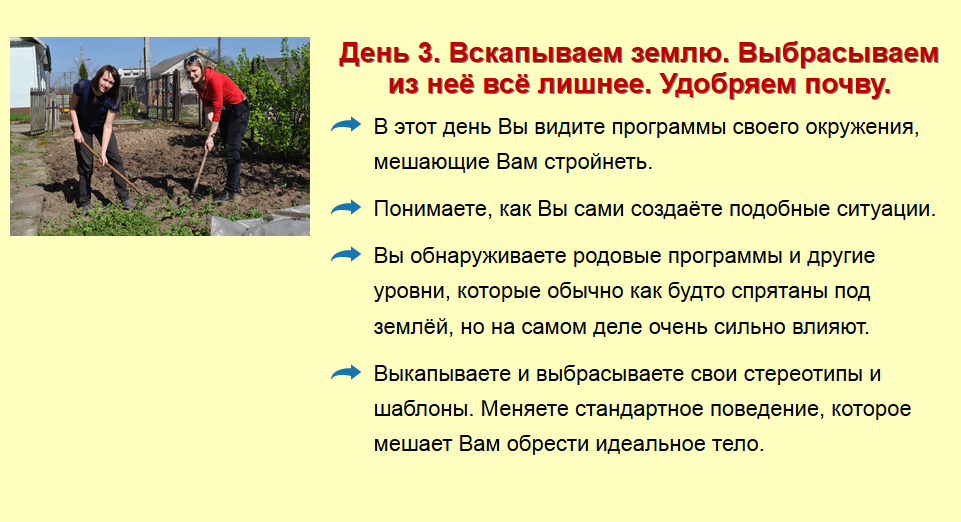 День 3. Вскапываем землю. Выбрасываем из неё всё лишнее. Удобряем почву.

В этот день Вы видите программы своего окружения, мешающие Вам стройнеть.

Понимаете, как Вы сами создаёте подобные ситуации.

Вы обнаруживаете родовые программы и другие уровни, которые обычно как будто спрятаны под землёй, но на самом деле очень сильно влияют.

Выкапываете и выбрасываете свои стереотипы и шаблоны. Меняете стандартное поведение, которое мешает Вам обрести идеальное тело.